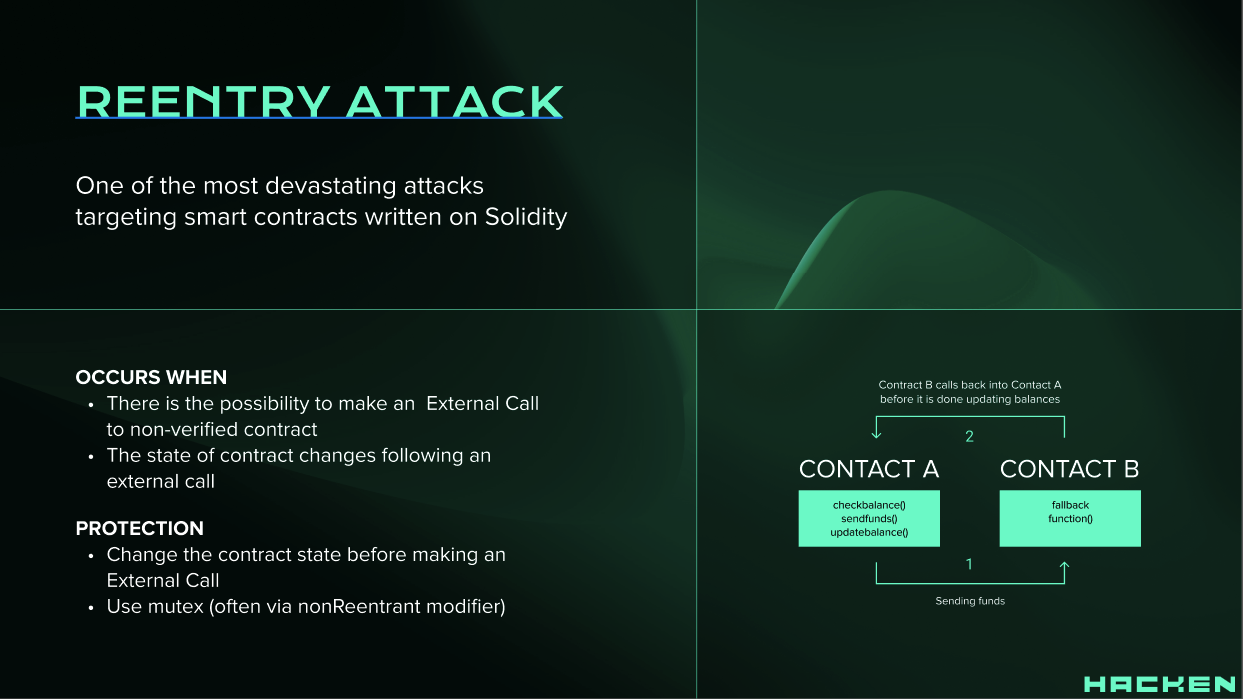 REENTRY ATTACK

One of the most devastating attacks targeting smart contracts written on Solidity

OCCURS WHEN
• There is the possibility to make an External Call to non-verified contract
• The state of contract changes following an external call

PROTECTION
• Change the contract state before making an External Call
• Use mutex (often via nonReentrant modifier)

Contract B calls back into Contact A before it is done updating balances

2

CONTACT A

checkbalance()
sendfunds()
updatebalance()

CONTACT B

fallback
function()

1

Sending funds

HACKEN